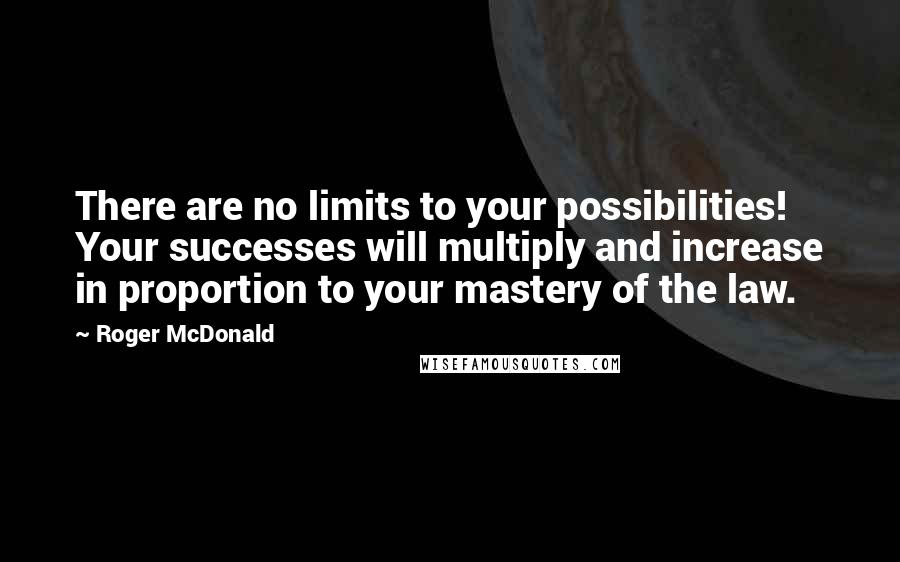 There are no limits to your possibilities! Your successes will multiply and increase in proportion to your mastery of the law.

~ Roger McDonald

WISEFAMOUSQUOTES.COM